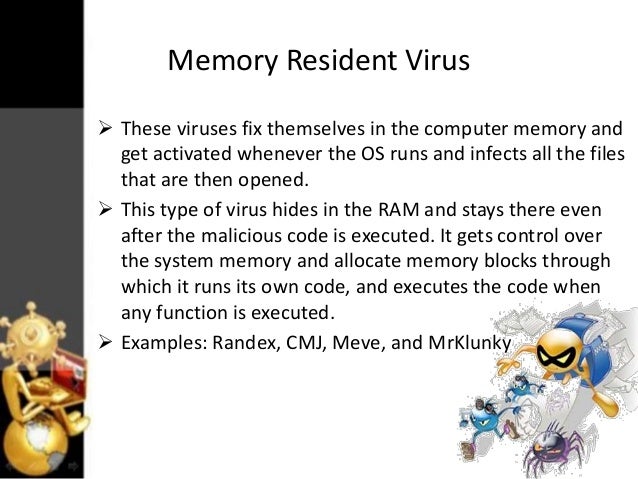 Memory Resident Virus

➢ These viruses fix themselves in the computer memory and get activated whenever the OS runs and infects all the files that are then opened.

➢ This type of virus hides in the RAM and stays there even after the malicious code is executed. It gets control over the system memory and allocate memory blocks through which it runs its own code, and executes the code when any function is executed.

➢ Examples: Randex, CMJ, Meve, and MrKlunky